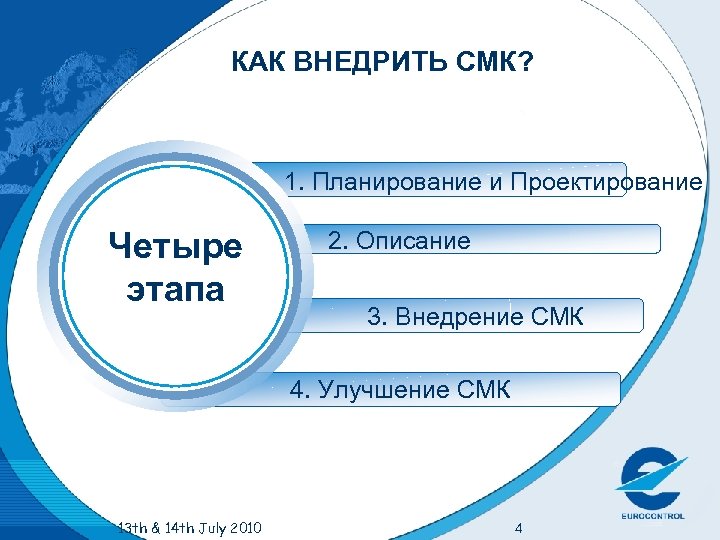 КАК ВНЕДРИТЬ СМК?

Четыре этапа

1. Планирование и Проектирование

2. Описание

3. Внедрение СМК

4. Улучшение СМК

13th & 14th July 2010

4

EUROCONTROL